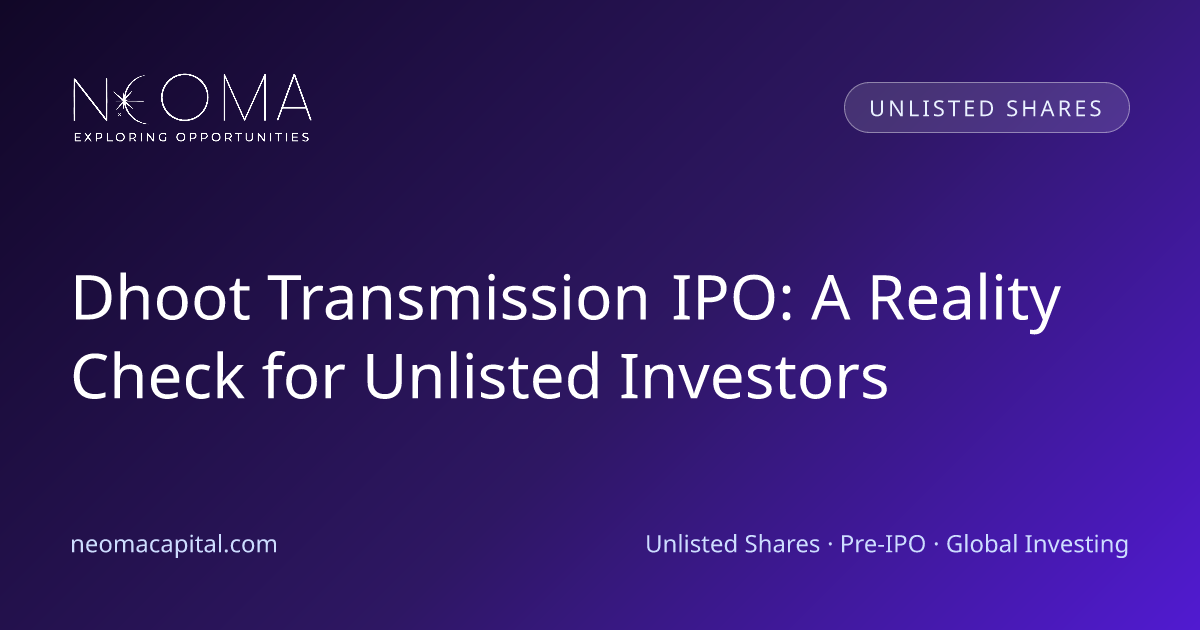 NEOMA
EXPLORING OPPORTUNITIES

UNLISTED SHARES

Dhoot Transmission IPO: A Reality Check for Unlisted Investors

neomacapital.com

Unlisted Shares · Pre-IPO · Global Investing